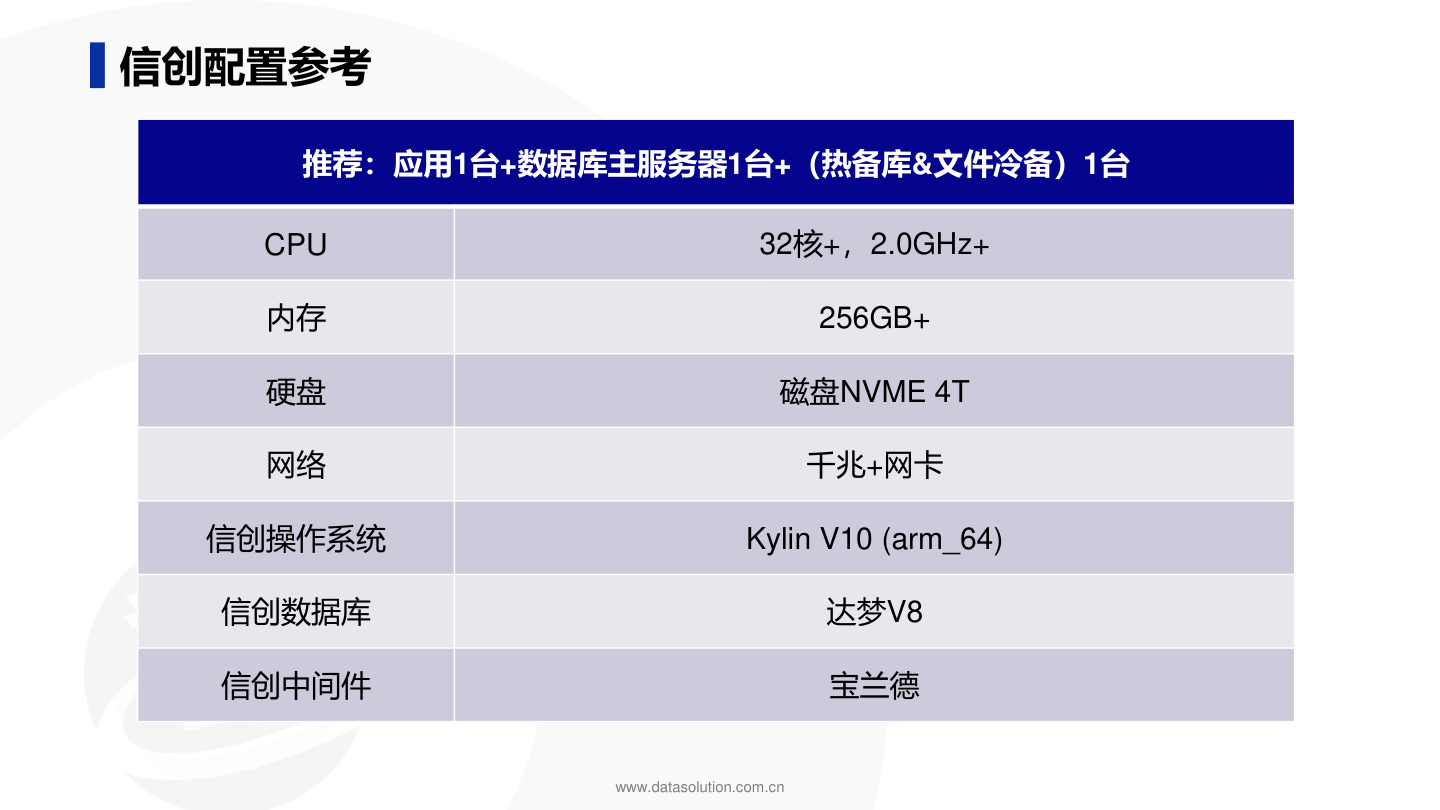 信创配置参考

| 推荐：应用1台+数据库主服务器1台+（热备库&文件冷备）1台 | |
|---|---|
| CPU | 32核+，2.0GHz+ |
| 内存 | 256GB+ |
| 硬盘 | 磁盘NVME 4T |
| 网络 | 千兆+网卡 |
| 信创操作系统 | Kylin V10 (arm_64) |
| 信创数据库 | 达梦V8 |
| 信创中间件 | 宝兰德 |

www.datasolution.com.cn